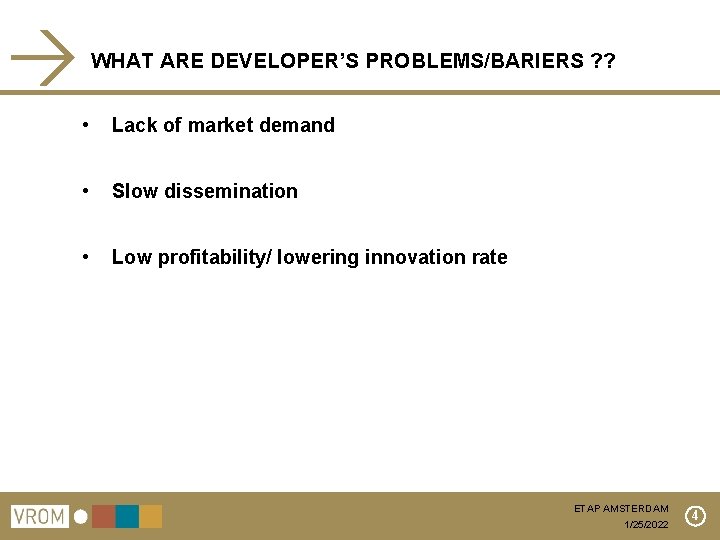 WHAT ARE DEVELOPER'S PROBLEMS/BARIERS ??

• Lack of market demand

• Slow dissemination

• Low profitability/ lowering innovation rate

VROM

ETAP AMSTERDAM
1/25/2022

4